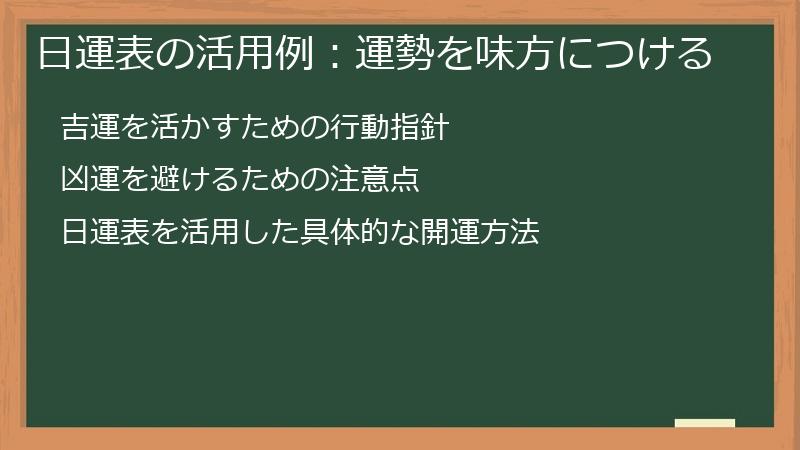 日運表の活用例：運勢を味方につける

吉運を活かすための行動指針

凶運を避けるための注意点

日運表を活用した具体的な開運方法